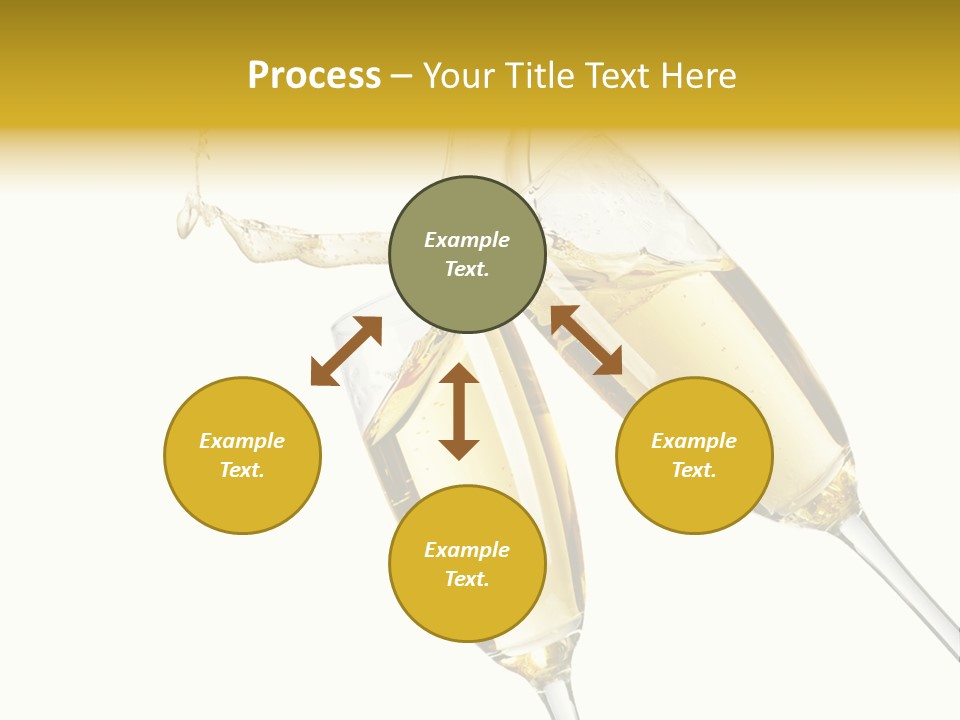 Process – Your Title Text Here

Example Text.

Example Text.

Example Text.

Example Text.